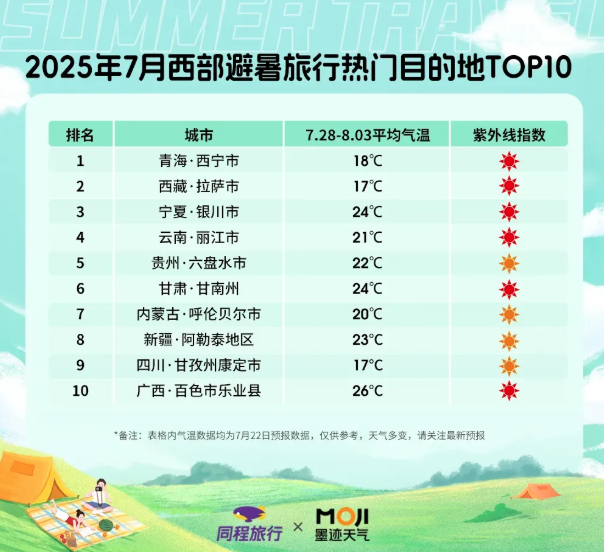 SUMMER TRAVEL

2025年7月西部避暑旅行热门目的地TOP10

| 排名 | 城市 | 7.28-8.03平均气温 | 紫外线指数 |
|---|---|---|---|
| 1 | 青海·西宁市 | 18℃ | |
| 2 | 西藏·拉萨市 | 17℃ | |
| 3 | 宁夏·银川市 | 24℃ | |
| 4 | 云南·丽江市 | 21℃ | |
| 5 | 贵州·六盘水市 | 22℃ | |
| 6 | 甘肃·甘南州 | 24℃ | |
| 7 | 内蒙古·呼伦贝尔市 | 20℃ | |
| 8 | 新疆·阿勒泰地区 | 23℃ | |
| 9 | 四川·甘孜州康定市 | 17℃ | |
| 10 | 广西·百色市乐业县 | 26℃ | |

*备注：表格内气温数据均为7月22日预报数据，仅供参考，天气多变，请关注最新预报

同程旅行 × MOJI 墨迹天气